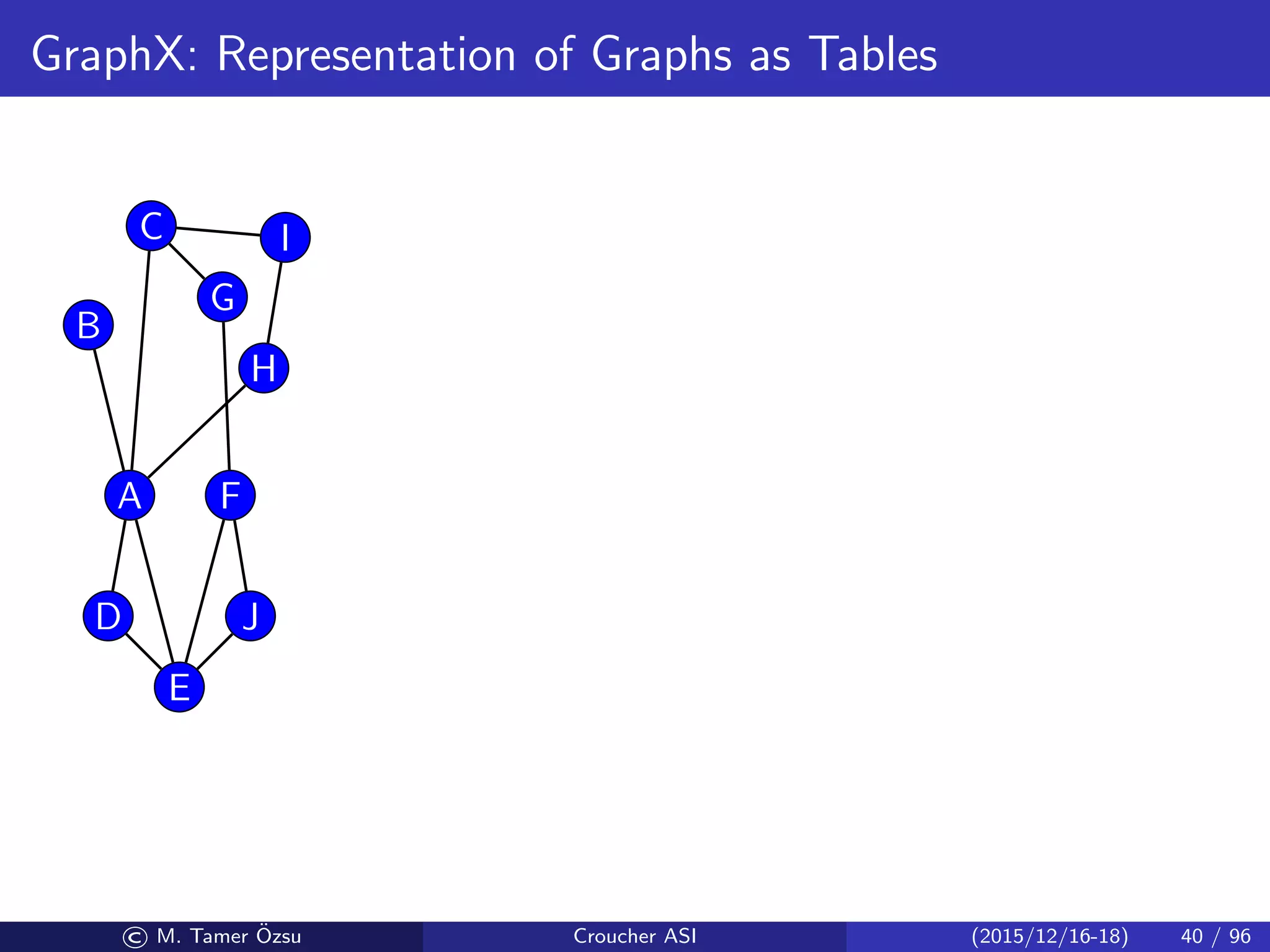 GraphX: Representation of Graphs as Tables

C
I
G
B
H
A
F
D
J
E

© M. Tamer Özsu
Croucher ASI
(2015/12/16-18)
40 / 96